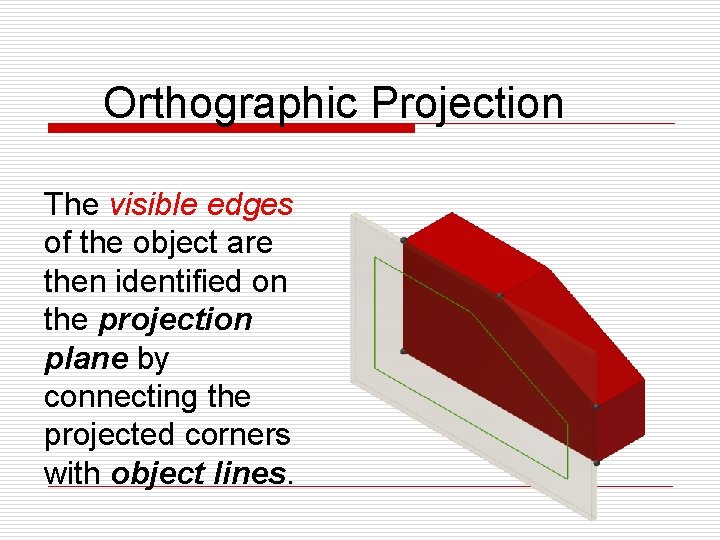 Orthographic Projection

The visible edges of the object are then identified on the projection plane by connecting the projected corners with object lines.